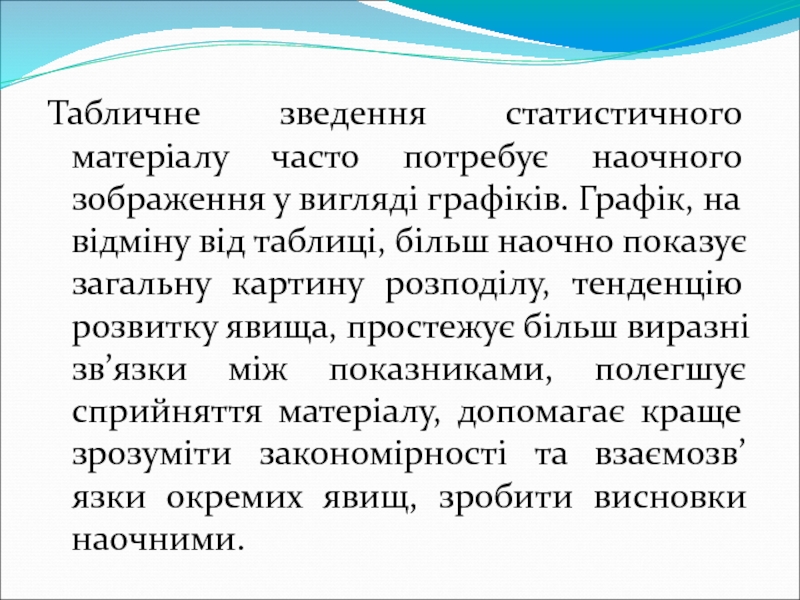 Табличне зведення статистичного матеріалу часто потребує наочного зображення у вигляді графіків. Графік, на відміну від таблиці, більш наочно показує загальну картину розподілу, тенденцію розвитку явища, простежує більш виразні зв’язки між показниками, полегшує сприйняття матеріалу, допомагає краще зрозуміти закономірності та взаємозв’ язки окремих явищ, зробити висновки наочними.